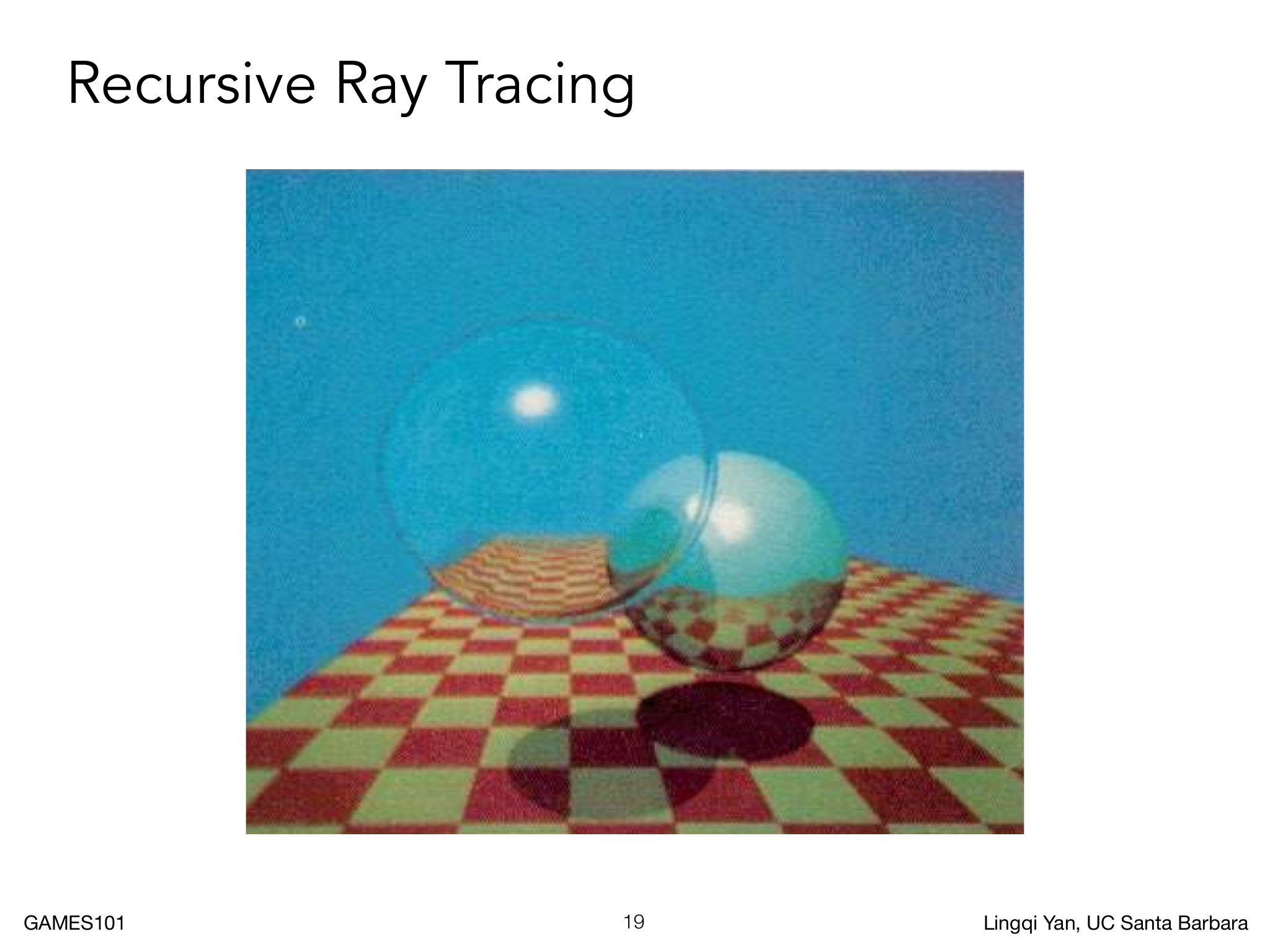 Recursive Ray Tracing

GAMES101

19

Lingqi Yan, UC Santa Barbara